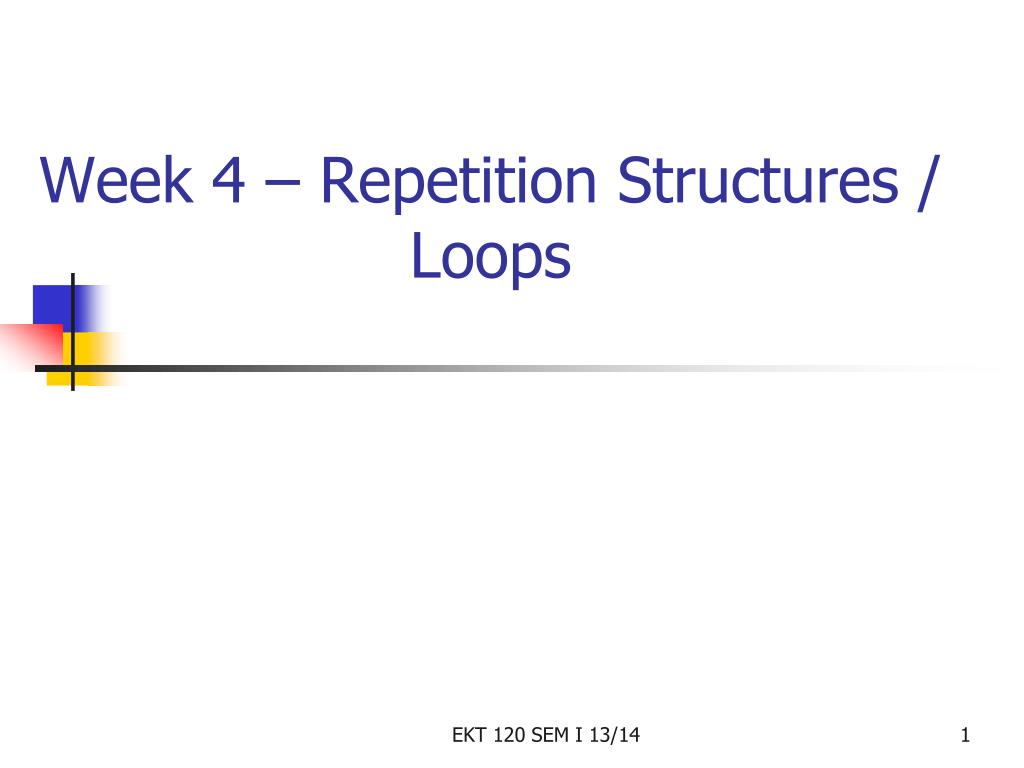 Week 4 – Repetition Structures / Loops

EKT 120 SEM I 13/14

1